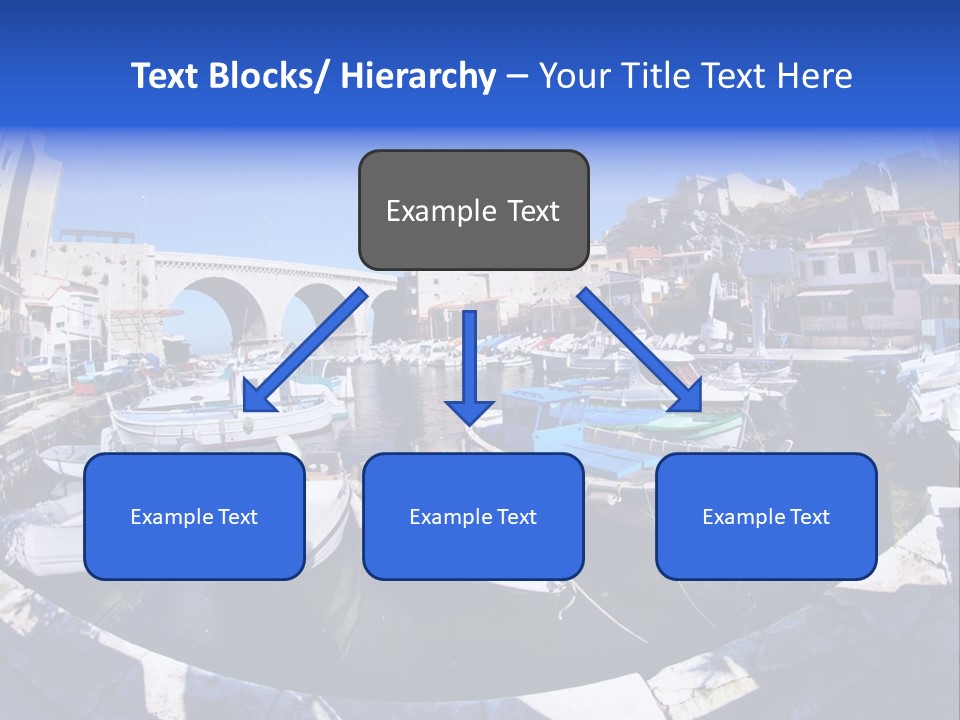 Text Blocks/ Hierarchy – Your Title Text Here

Example Text

Example Text

Example Text

Example Text